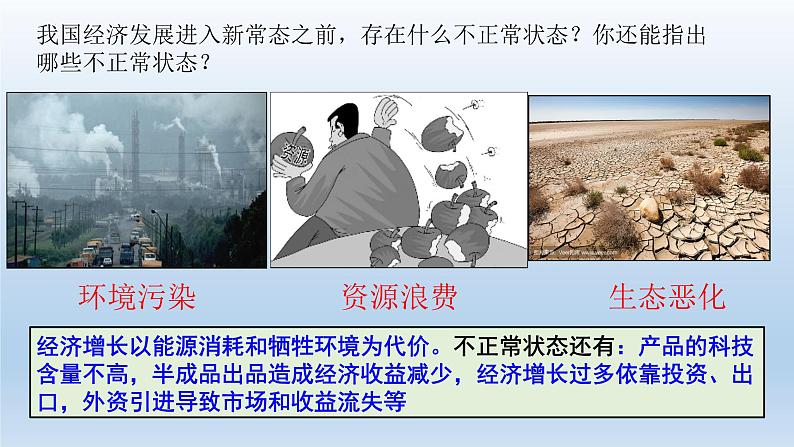 我国经济发展进入新常态之前，存在什么不正常状态？你还能指出哪些不正常状态？

资源

环境污染

资源浪费

生态恶化

经济增长以能源消耗和牺牲环境为代价。不正常状态还有：产品的科技含量不高，半成品出品造成经济收益减少，经济增长过多依靠投资、出口，外资引进导致市场和收益流失等